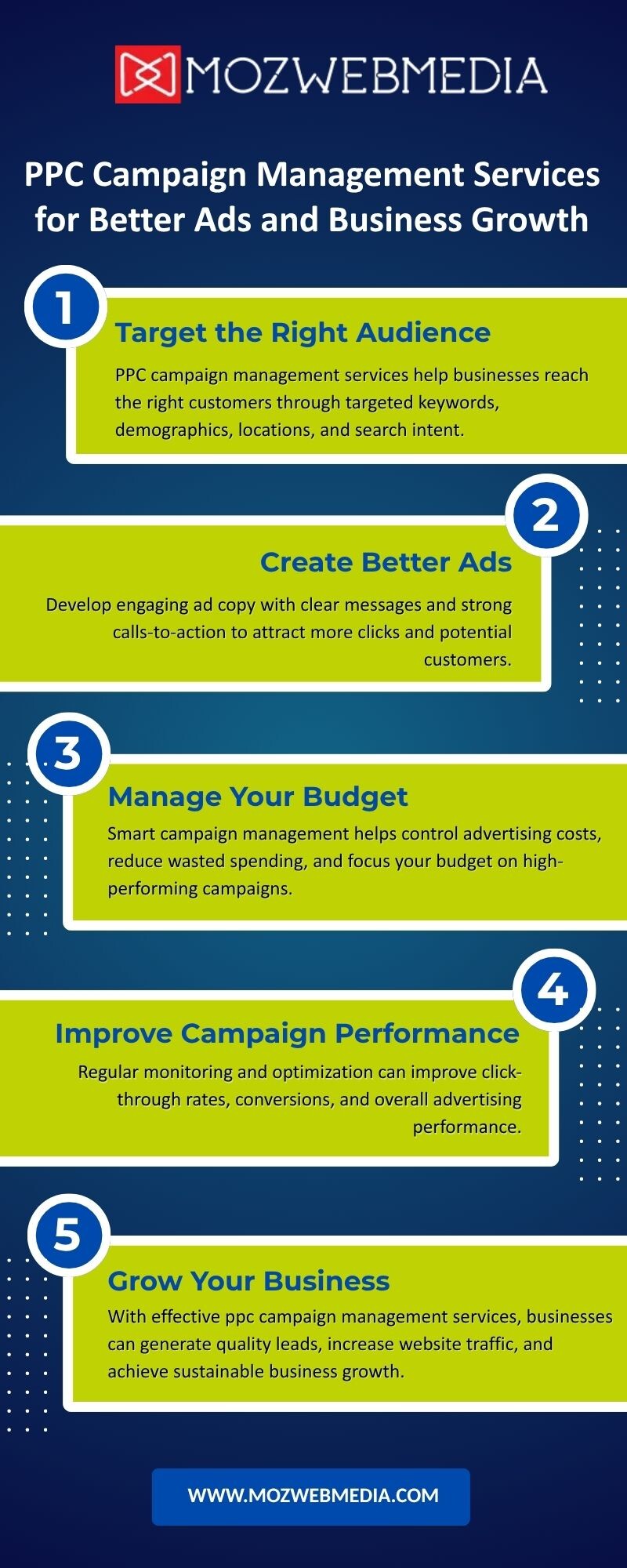 MOZWEBMEDIA

PPC Campaign Management Services for Better Ads and Business Growth

1

Target the Right Audience

PPC campaign management services help businesses reach the right customers through targeted keywords, demographics, locations, and search intent.

2

Create Better Ads

Develop engaging ad copy with clear messages and strong calls-to-action to attract more clicks and potential customers.

3

Manage Your Budget

Smart campaign management helps control advertising costs, reduce wasted spending, and focus your budget on high-performing campaigns.

4

Improve Campaign Performance

Regular monitoring and optimization can improve click-through rates, conversions, and overall advertising performance.

5

Grow Your Business

With effective ppc campaign management services, businesses can generate quality leads, increase website traffic, and achieve sustainable business growth.

WWW.MOZWEBMEDIA.COM